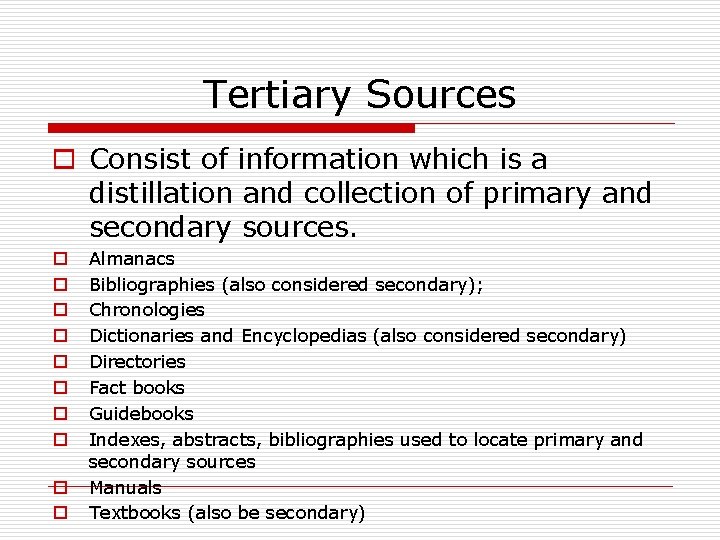 Tertiary Sources

Consist of information which is a distillation and collection of primary and secondary sources.

Almanacs

Bibliographies (also considered secondary);

Chronologies

Dictionaries and Encyclopedias (also considered secondary)

Directories

Fact books

Guidebooks

Indexes, abstracts, bibliographies used to locate primary and secondary sources

Manuals

Textbooks (also be secondary)